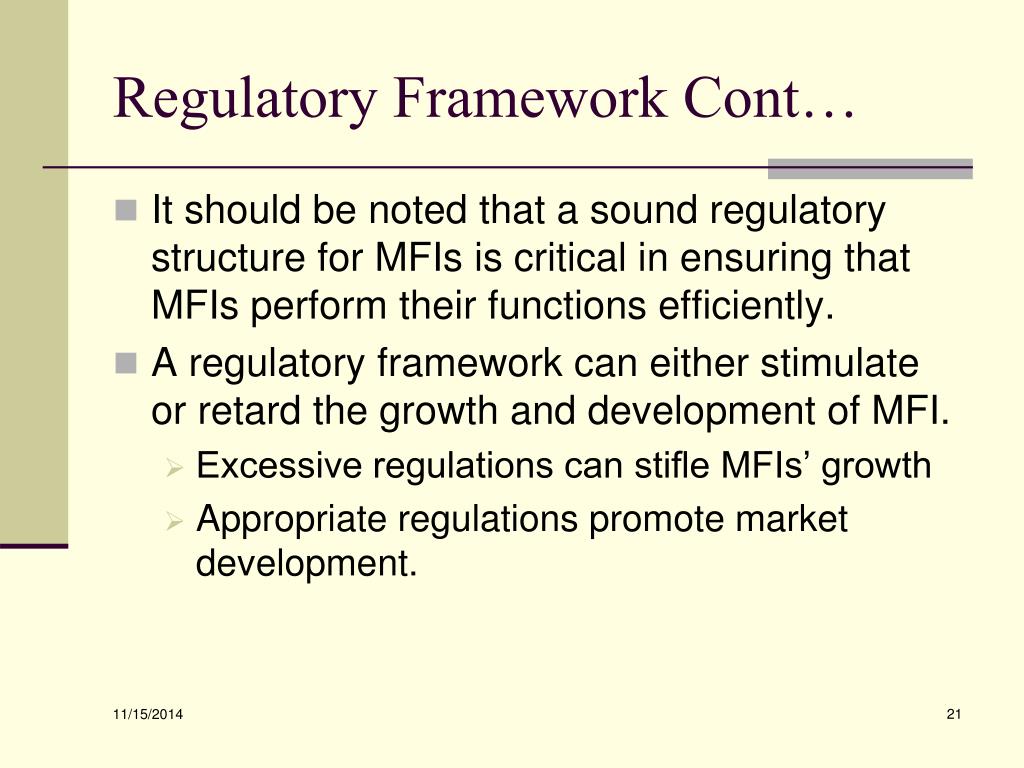 Regulatory Framework Cont…

It should be noted that a sound regulatory structure for MFIs is critical in ensuring that MFIs perform their functions efficiently.

A regulatory framework can either stimulate or retard the growth and development of MFI.

Excessive regulations can stifle MFIs’ growth

Appropriate regulations promote market development.

11/15/2014

21